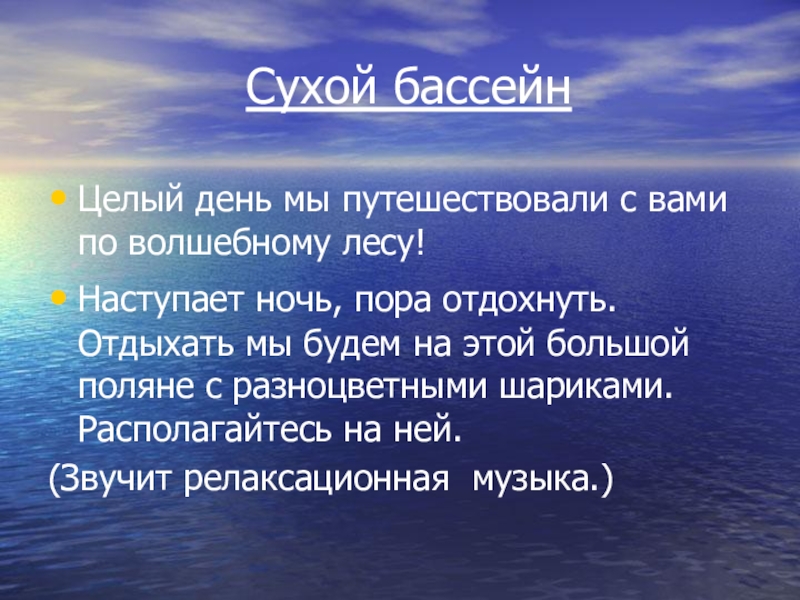 Сухой бассейн

• Целый день мы путешествовали с вами по волшебному лесу!

• Наступает ночь, пора отдохнуть. Отдыхать мы будем на этой большой поляне с разноцветными шариками. Располагайтесь на ней.

(Звучит релаксационная музыка.)